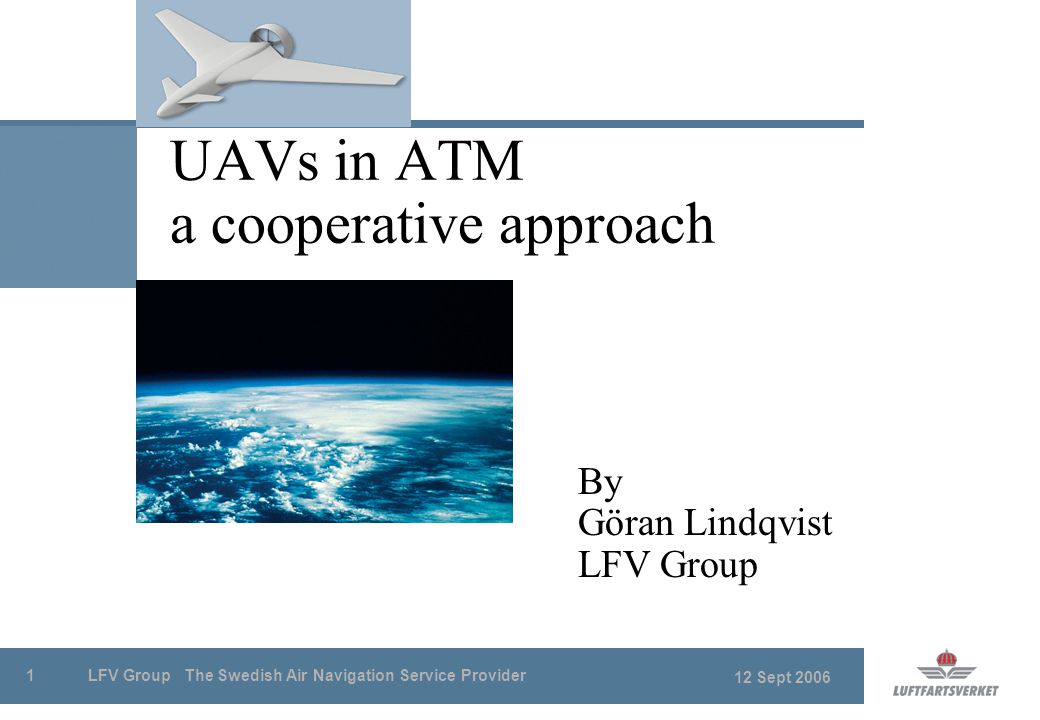 UAVs in ATM
a cooperative approach

By
Göran Lindqvist
LFV Group

1 LFV Group The Swedish Air Navigation Service Provider 12 Sept 2006

LUFTFARTSVERKET